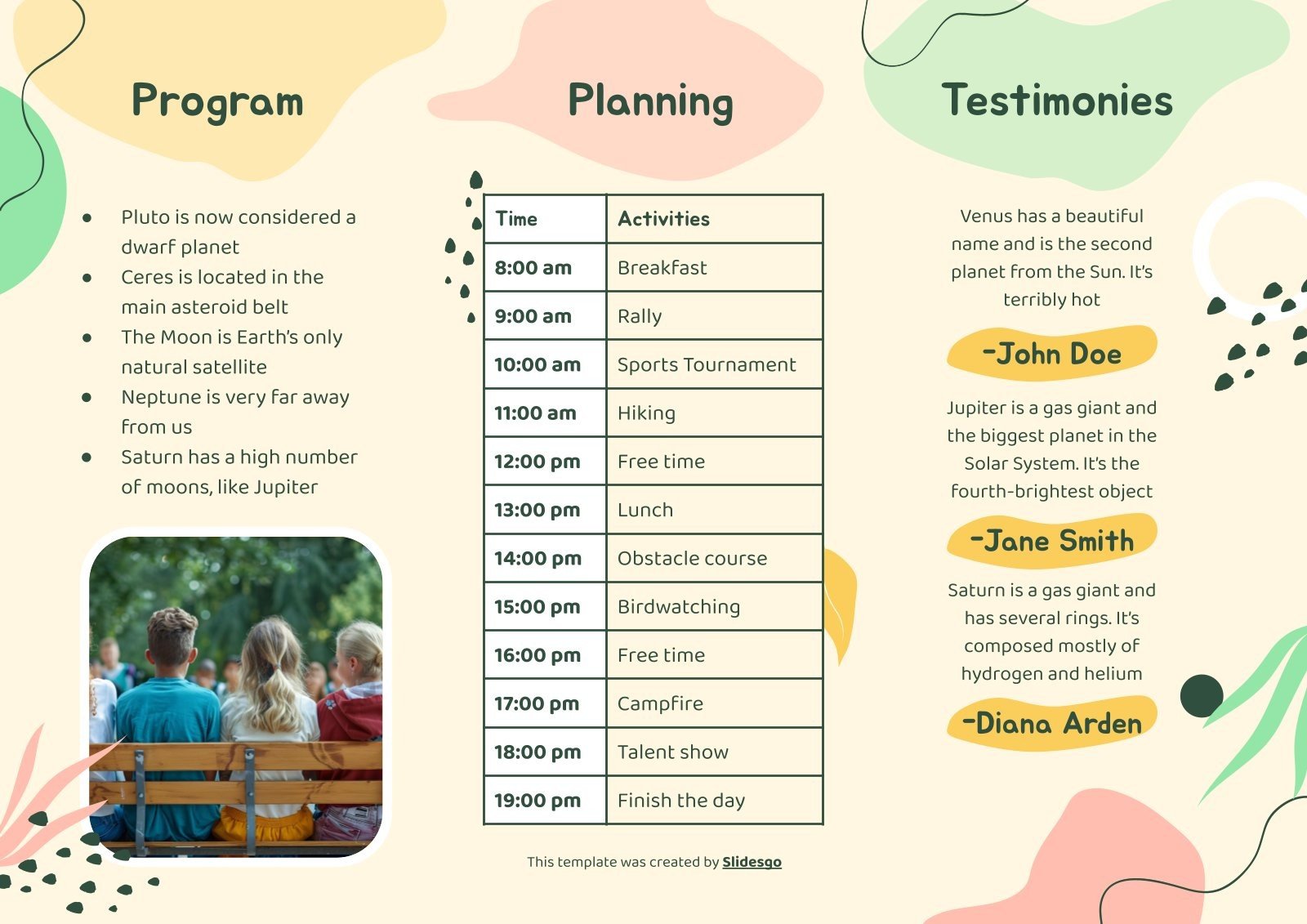 Program

- Pluto is now considered a dwarf planet
- Ceres is located in the main asteroid belt
- The Moon is Earth's only natural satellite
- Neptune is very far away from us
- Saturn has a high number of moons, like Jupiter

Planning

| Time | Activities |
|---|---|
| 8:00 am | Breakfast |
| 9:00 am | Rally |
| 10:00 am | Sports Tournament |
| 11:00 am | Hiking |
| 12:00 pm | Free time |
| 13:00 pm | Lunch |
| 14:00 pm | Obstacle course |
| 15:00 pm | Birdwatching |
| 16:00 pm | Free time |
| 17:00 pm | Campfire |
| 18:00 pm | Talent show |
| 19:00 pm | Finish the day |

This template was created by Slidesgo

Testimonies

Venus has a beautiful name and is the second planet from the Sun. It's terribly hot

-John Doe

Jupiter is a gas giant and the biggest planet in the Solar System. It's the fourth-brightest object

-Jane Smith

Saturn is a gas giant and has several rings. It's composed mostly of hydrogen and helium

-Diana Arden